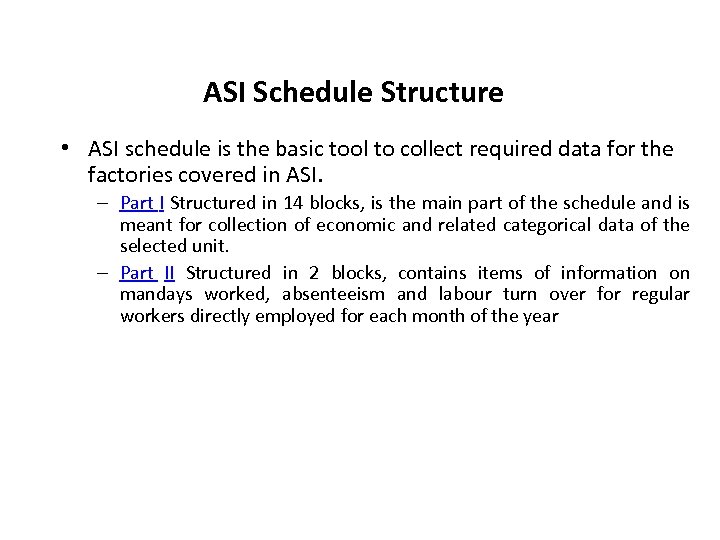 ASI Schedule Structure

• ASI schedule is the basic tool to collect required data for the factories covered in ASI.

– Part I Structured in 14 blocks, is the main part of the schedule and is meant for collection of economic and related categorical data of the selected unit.

– Part II Structured in 2 blocks, contains items of information on mandays worked, absenteeism and labour turn over for regular workers directly employed for each month of the year